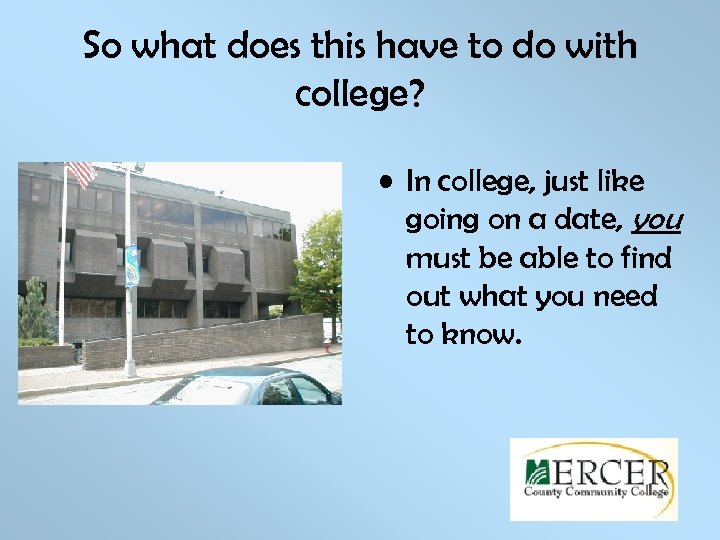 So what does this have to do with college?

• In college, just like going on a date, you must be able to find out what you need to know.

MERCER
County Community College